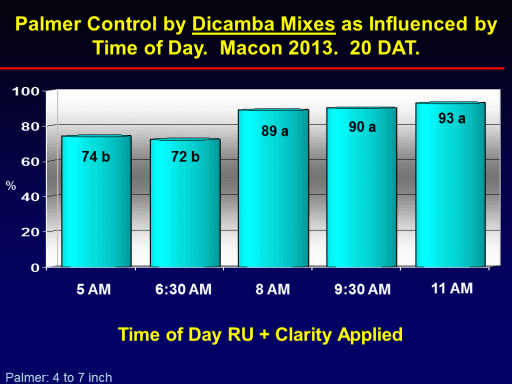 Palmer Control by Dicamba Mixes as Influenced by Time of Day. Macon 2013. 20 DAT.

100
80
60
%
40
20
0

74 b
72 b
89 a
90 a
93 a

5 AM
6:30 AM
8 AM
9:30 AM
11 AM

Time of Day RU + Clarity Applied

Palmer: 4 to 7 inch